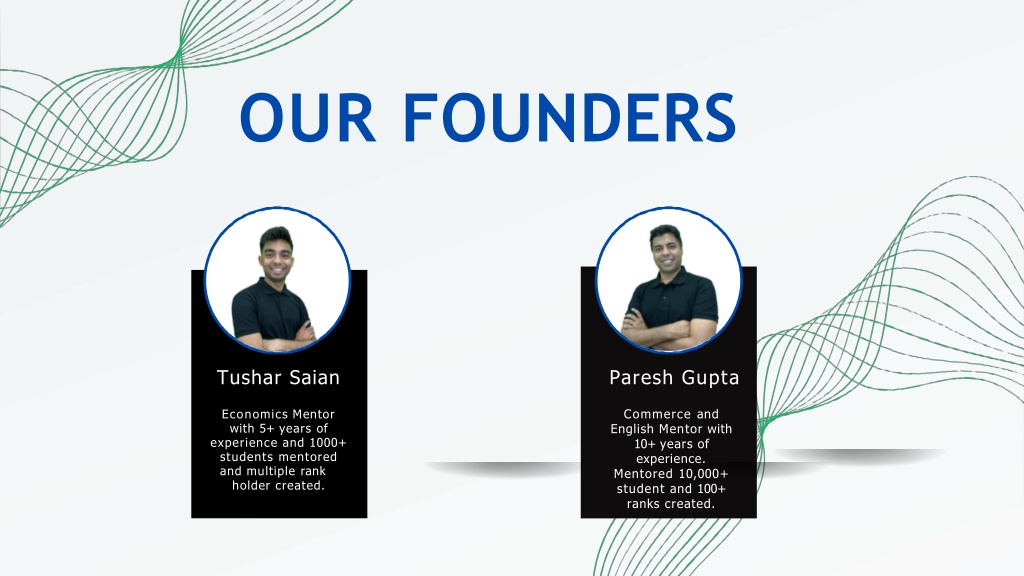 OUR FOUNDERS

Tushar Saian

Economics Mentor with 5+ years of experience and 1000+ students mentored and multiple rank holder created.

Paresh Gupta

Commerce and English Mentor with 10+ years of experience. Mentored 10,000+ student and 100+ ranks created.